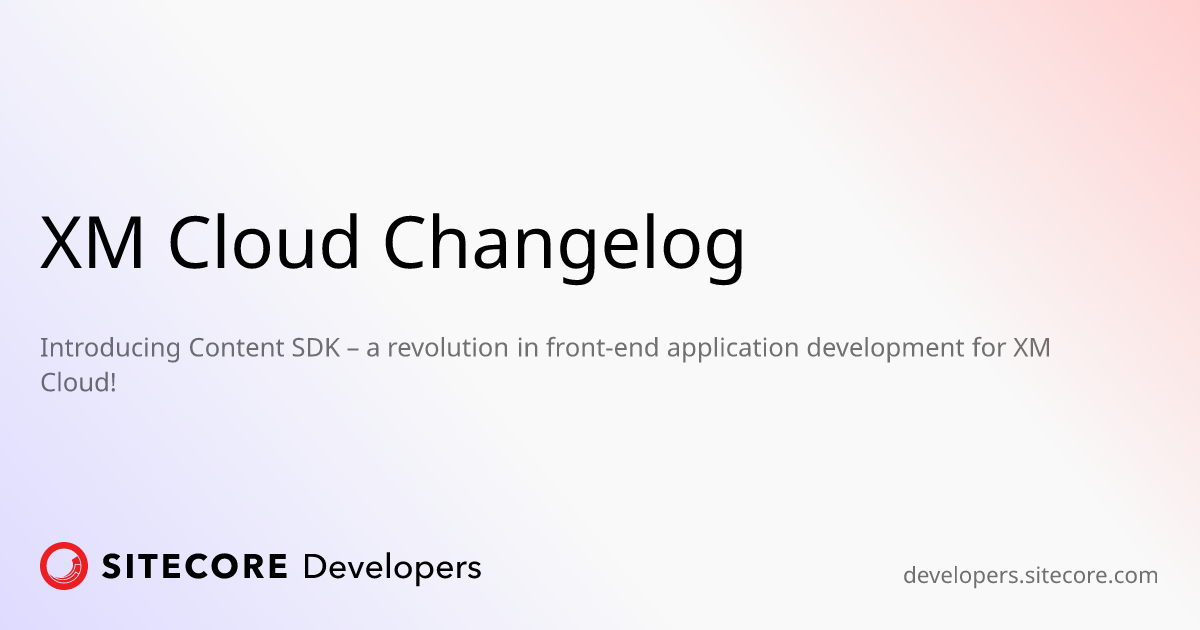 XM Cloud Changelog

Introducing Content SDK – a revolution in front-end application development for XM Cloud!

SITECORE Developers

developers.sitecore.com